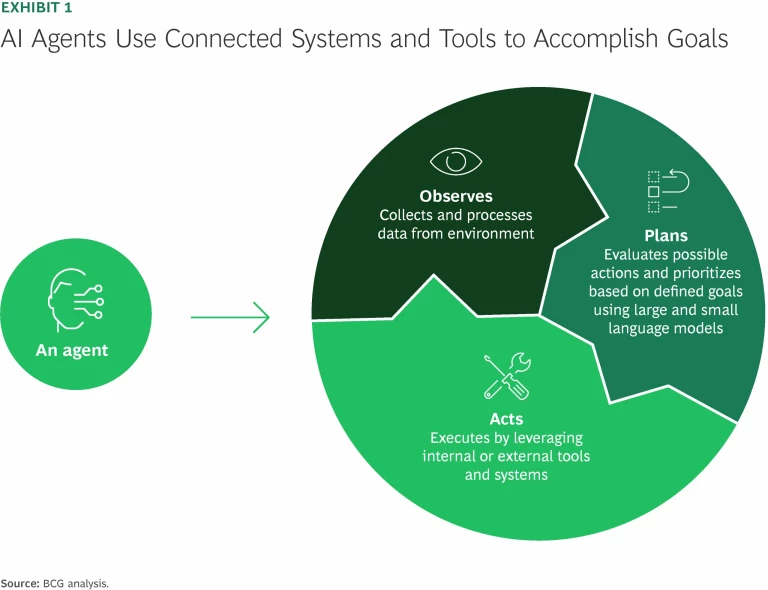 EXHIBIT 1
AI Agents Use Connected Systems and Tools to Accomplish Goals

An agent

Observes
Collects and processes data from environment

Plans
Evaluates possible actions and prioritizes based on defined goals using large and small language models

Acts
Executes by leveraging internal or external tools and systems

Source: BCG analysis.